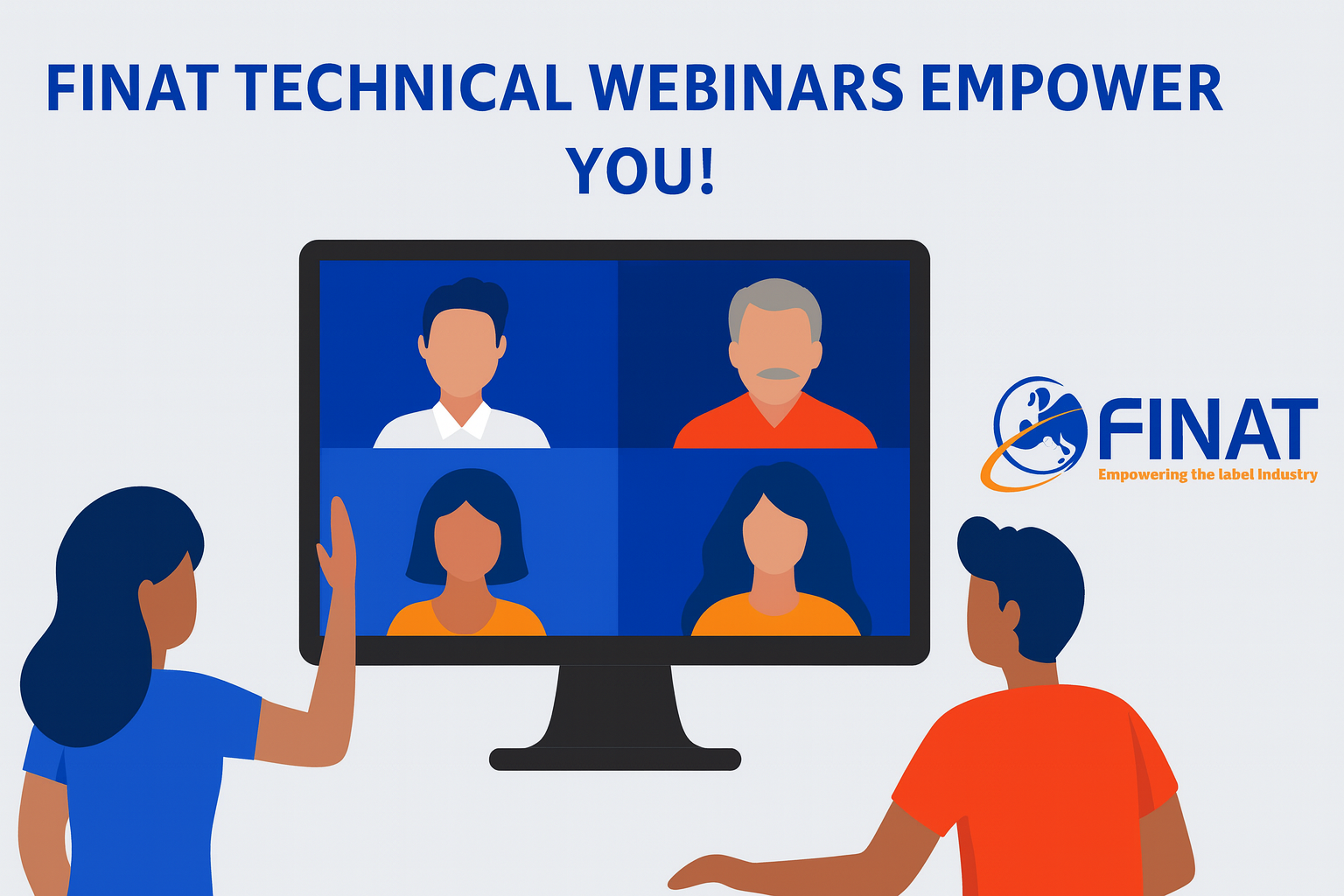 FINAT TECHNICAL WEBINARS EMPOWER YOU!

FINAT
Empowering the label Industry